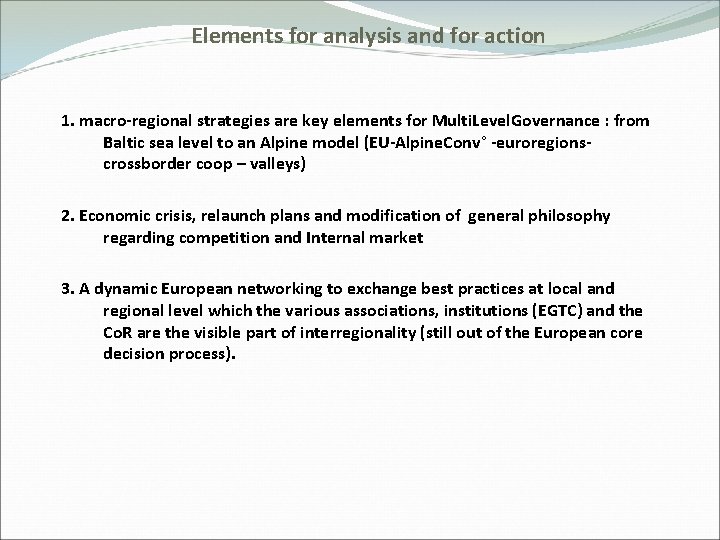 Elements for analysis and for action

1. macro-regional strategies are key elements for MultiLevelGovernance : from Baltic sea level to an Alpine model (EU-AlpineConv° -euroregions-crossborder coop – valleys)

2. Economic crisis, relaunch plans and modification of general philosophy regarding competition and Internal market

3. A dynamic European networking to exchange best practices at local and regional level which the various associations, institutions (EGTC) and the CoR are the visible part of interregionality (still out of the European core decision process).